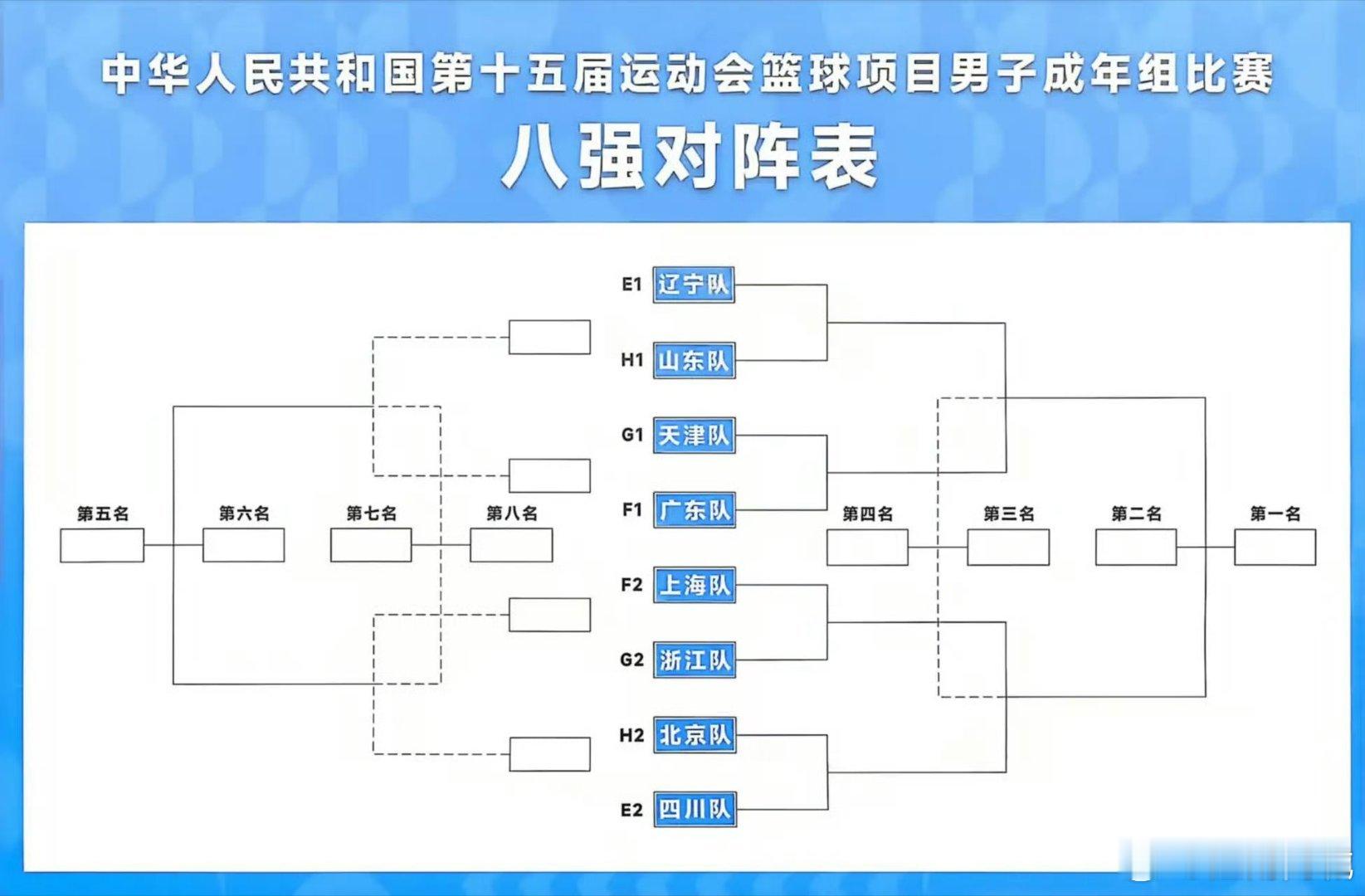 中华人民共和国第十五届运动会篮球项目男子成年组比赛

八强对阵表

E1 辽宁队

H1 山东队

G1 天津队

F1 广东队

F2 上海队

G2 浙江队

H2 北京队

E2 四川队

第五名 第六名 第七名 第八名

第四名 第三名 第二名 第一名